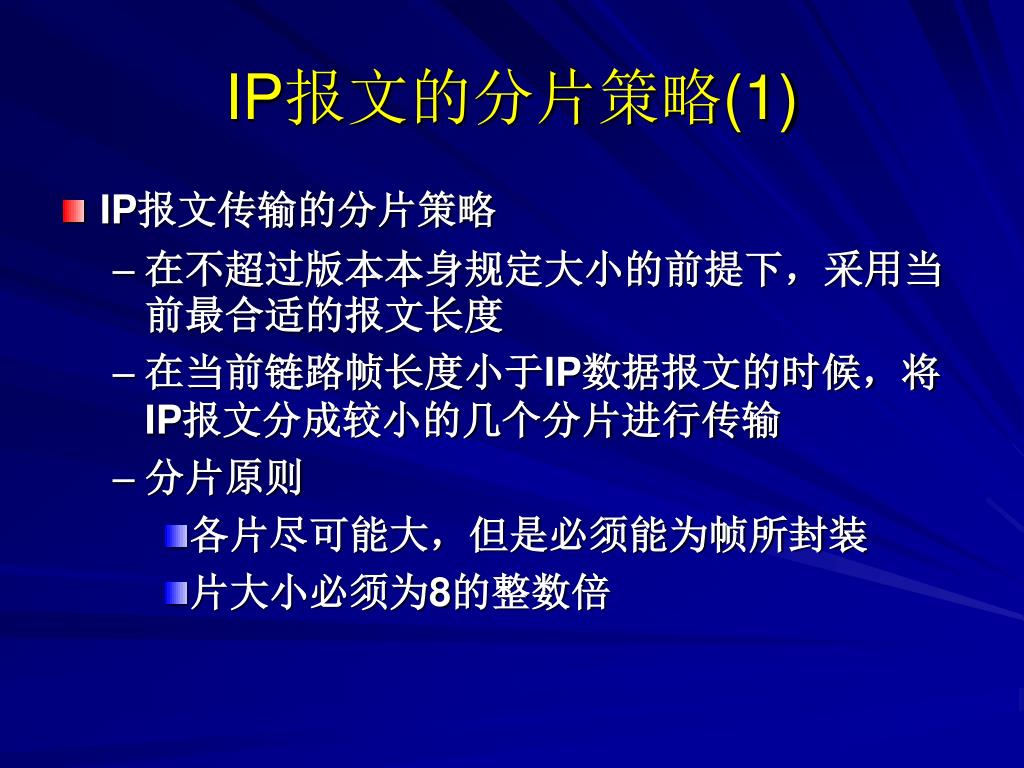 IP报文的分片策略(1)

IP报文传输的分片策略

– 在不超过版本本身规定大小的前提下，采用当前最合适的报文长度

– 在当前链路帧长度小于IP数据报文的时候，将IP报文分成较小的几个分片进行传输

– 分片原则

各片尽可能大，但是必须能为帧所封装

片大小必须为8的整数倍